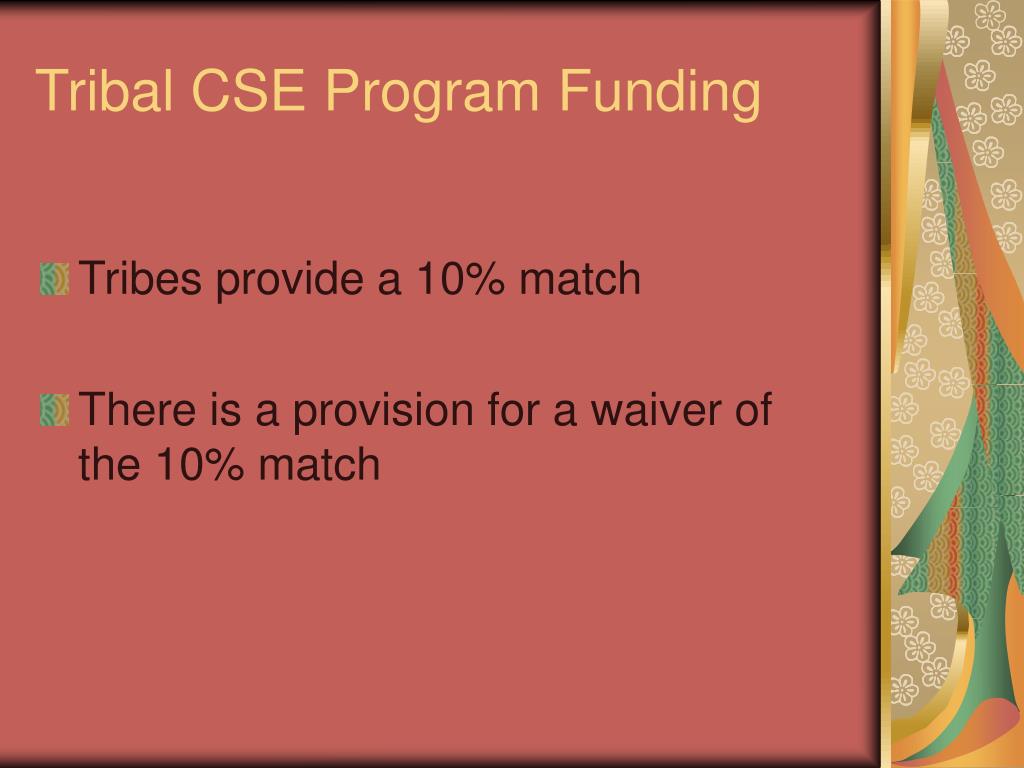 Tribal CSE Program Funding

Tribes provide a 10% match

There is a provision for a waiver of the 10% match